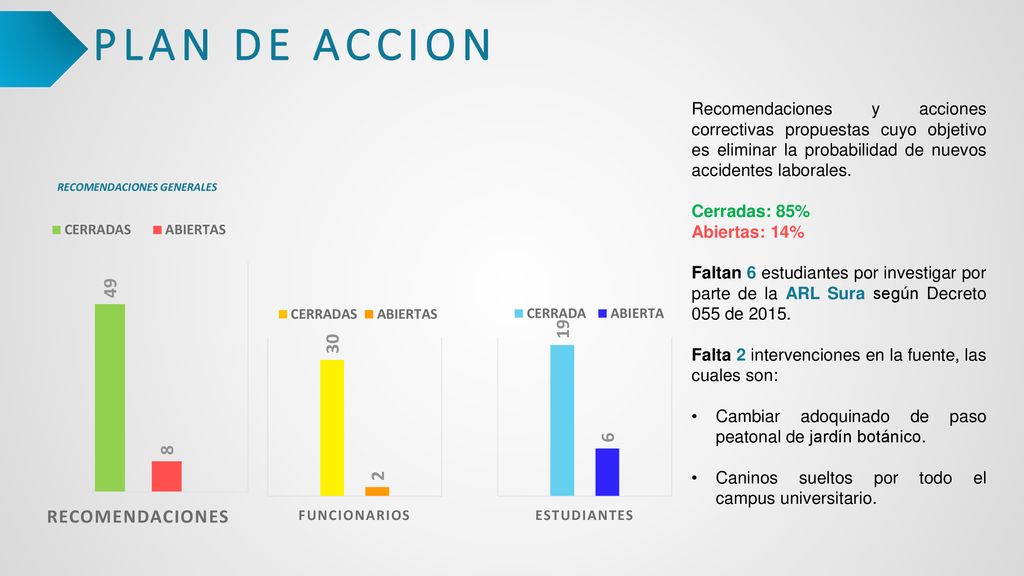 PLAN DE ACCION

RECOMENDACIONES GENERALES

CERRADAS ABIERTAS

49

8

RECOMENDACIONES

CERRADAS ABIERTAS

30

2

FUNCIONARIOS

CERRADA ABIERTA

19

6

ESTUDIANTES

Recomendaciones y acciones correctivas propuestas cuyo objetivo es eliminar la probabilidad de nuevos accidentes laborales.

Cerradas: 85%
Abiertas: 14%

Faltan 6 estudiantes por investigar por parte de la ARL Sura según Decreto 055 de 2015.

Falta 2 intervenciones en la fuente, las cuales son:

• Cambiar adoquinado de paso peatonal de jardín botánico.

• Caninos sueltos por todo el campus universitario.